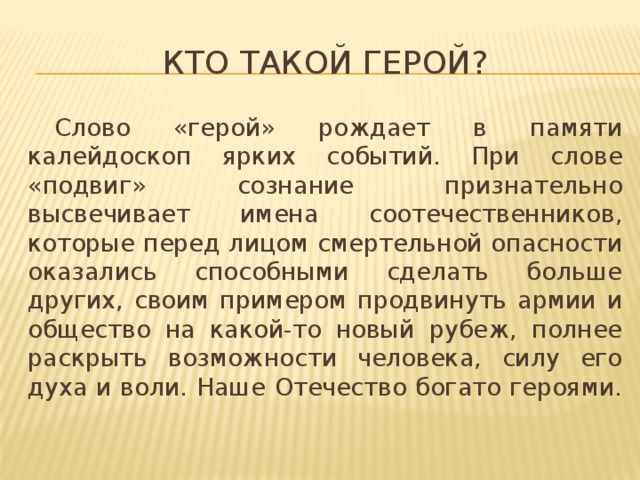 КТО ТАКОЙ ГЕРОЙ?

Слово «герой» рождает в памяти калейдоскоп ярких событий. При слове «подвиг» сознание признательно высвечивает имена соотечественников, которые перед лицом смертельной опасности оказались способными сделать больше других, своим примером продвинуть армии и общество на какой-то новый рубеж, полнее раскрыть возможности человека, силу его духа и воли. Наше Отечество богато героями.